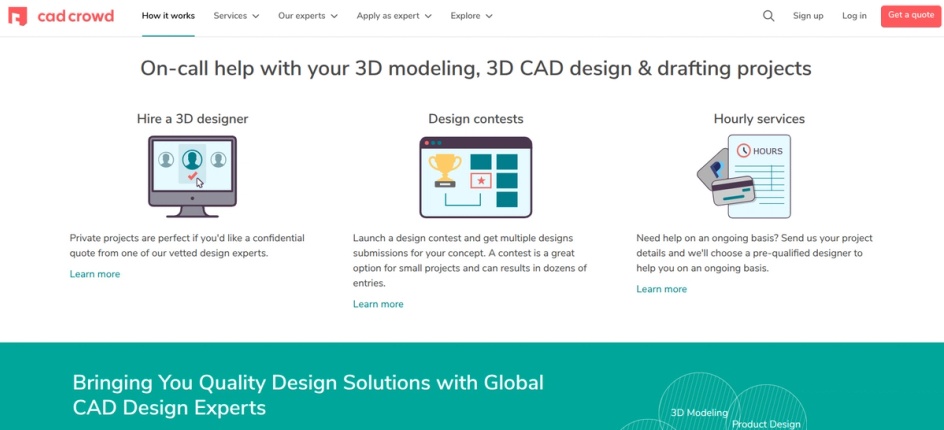 cad crowd How it works Services Our experts Apply as expert Explore Sign up Log in Get a quote

On-call help with your 3D modeling, 3D CAD design & drafting projects

Hire a 3D designer

Private projects are perfect if you'd like a confidential quote from one of our vetted design experts.

Learn more

Design contests

Launch a design contest and get multiple designs submissions for your concept. A contest is a great option for small projects and can results in dozens of entries.

Learn more

Hourly services

HOURS

Need help on an ongoing basis? Send us your project details and we'll choose a pre-qualified designer to help you on an ongoing basis.

Learn more

Bringing You Quality Design Solutions with Global CAD Design Experts

3D Modeling

Product Design